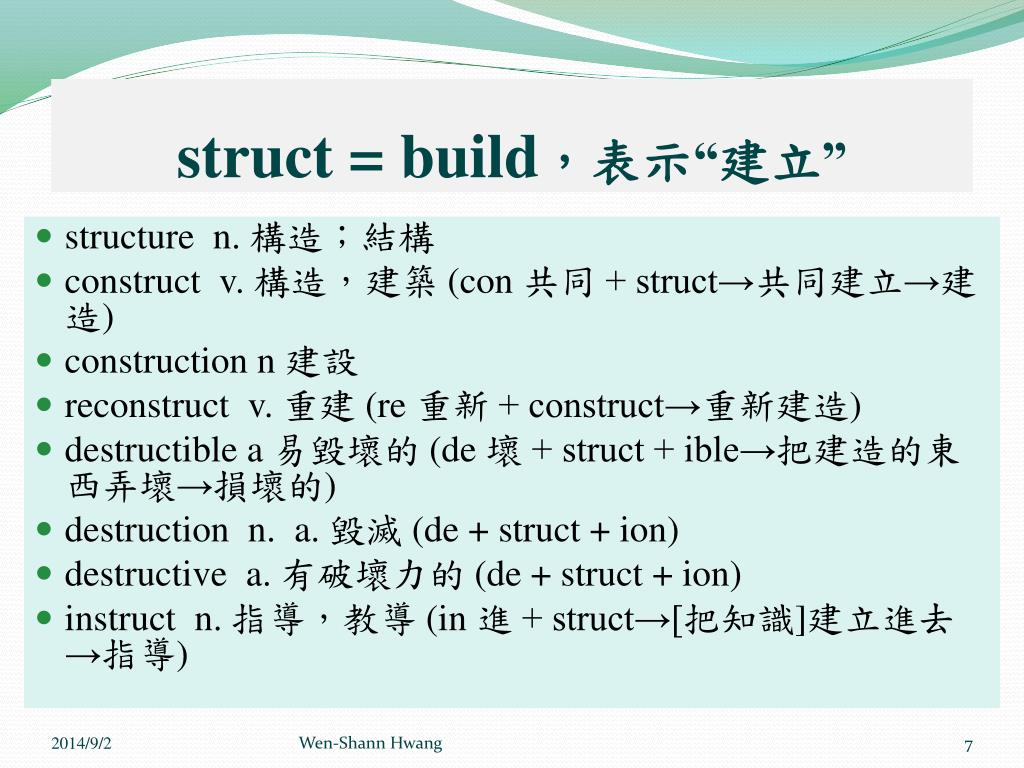 struct = build，表示“建立”

- structure n. 構造；結構
- construct v. 構造，建築 (con 共同 + struct→共同建立→建造)
- construction n 建設
- reconstruct v. 重建 (re 重新 + construct→重新建造)
- destructible a 易毀壞的 (de 壞 + struct + ible→把建造的東西弄壞→損壞的)
- destruction n. a. 毀滅 (de + struct + ion)
- destructive a. 有破壞力的 (de + struct + ion)
- instruct n. 指導，教導 (in 進 + struct→[把知識]建立進去→指導)

2014/9/2 Wen-Shann Hwang 7